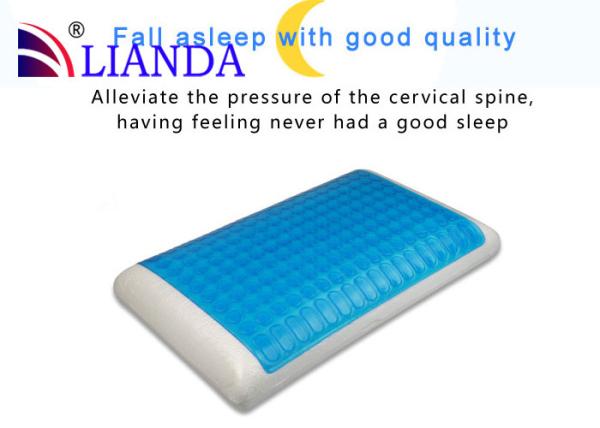 ®
LIANDA
Fall asleep with good quality

Alleviate the pressure of the cervical spine, having feeling never had a good sleep